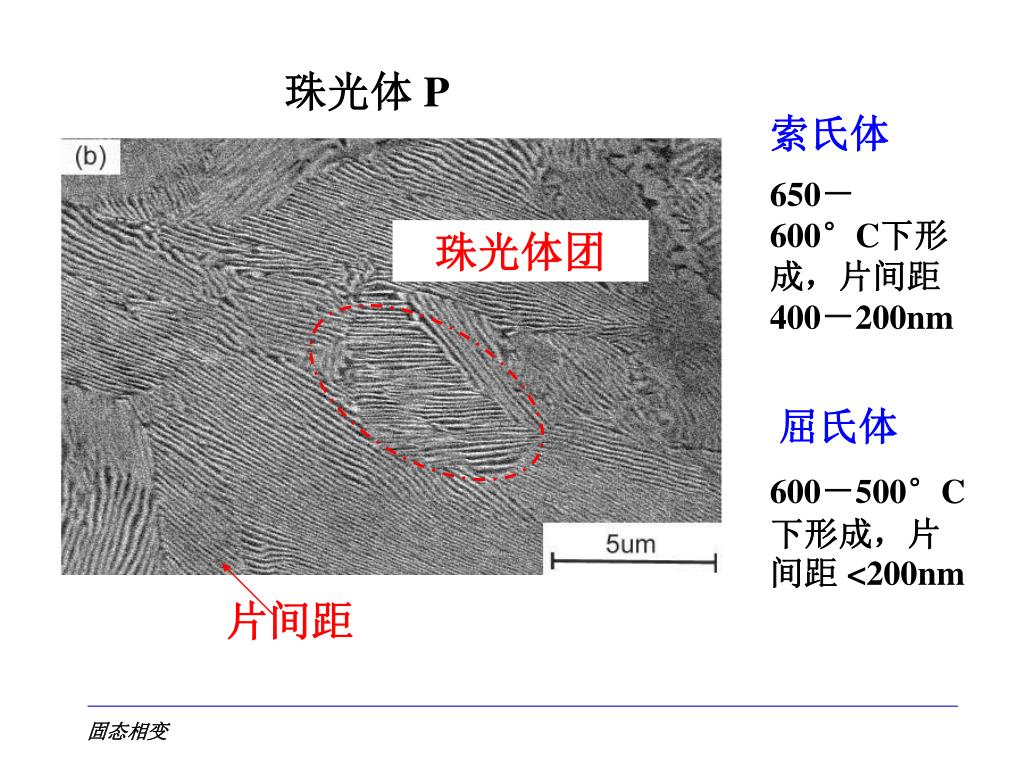 珠光体 P

(b)

珠光体团

5um

片间距

索氏体

650－600°C下形成，片间距400－200nm

屈氏体

600－500°C下形成，片间距 <200nm

固态相变